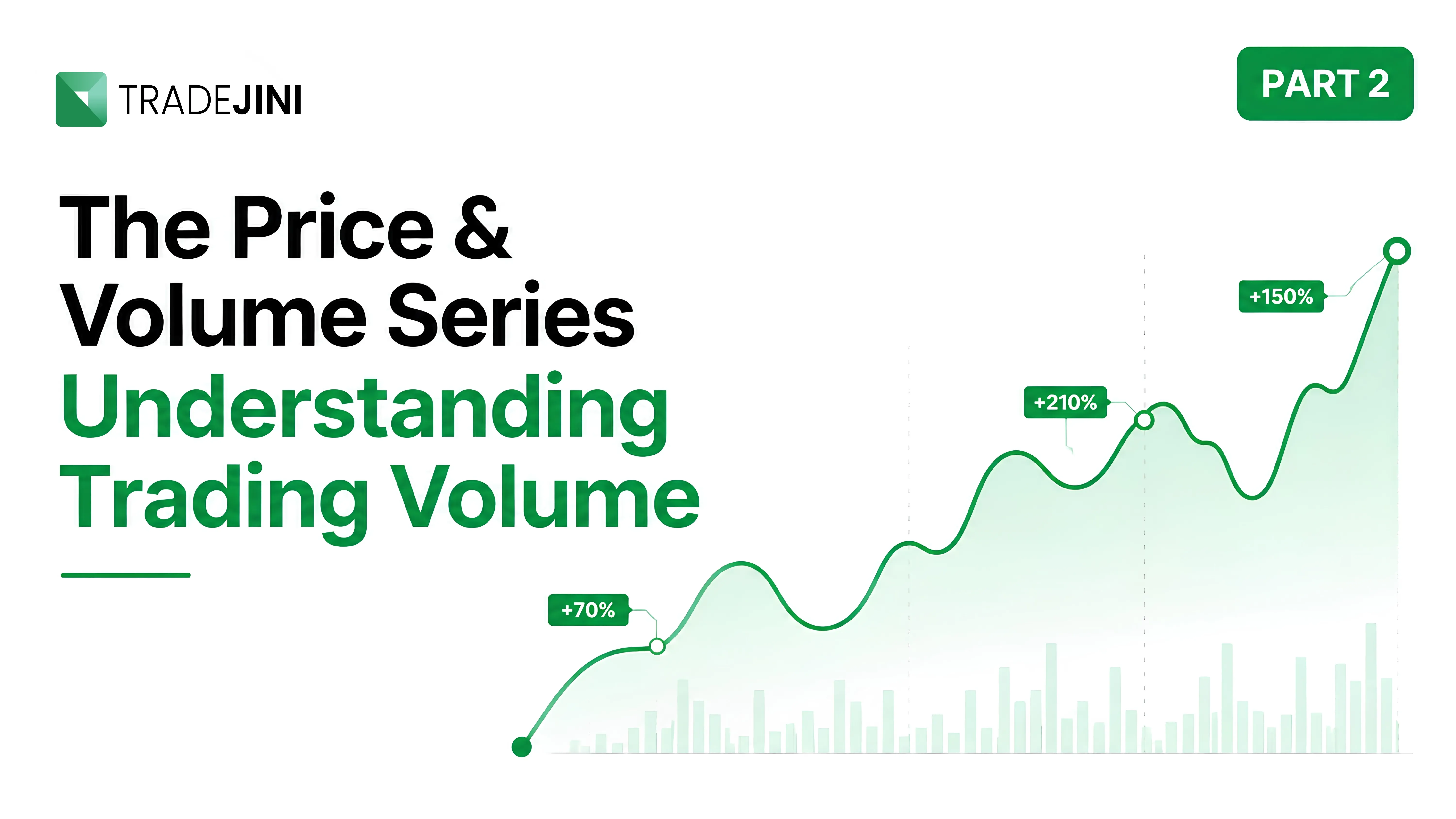 TRADEJINI

PART 2

The Price & Volume Series
Understanding Trading Volume

+70%
+210%
+150%